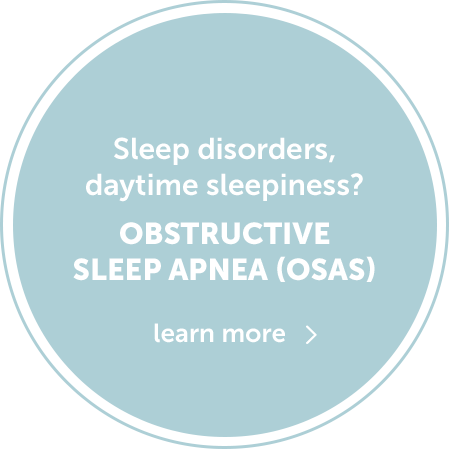 Sleep disorders, daytime sleepiness?

OBSTRUCTIVE SLEEP APNEA (OSAS)

learn more >